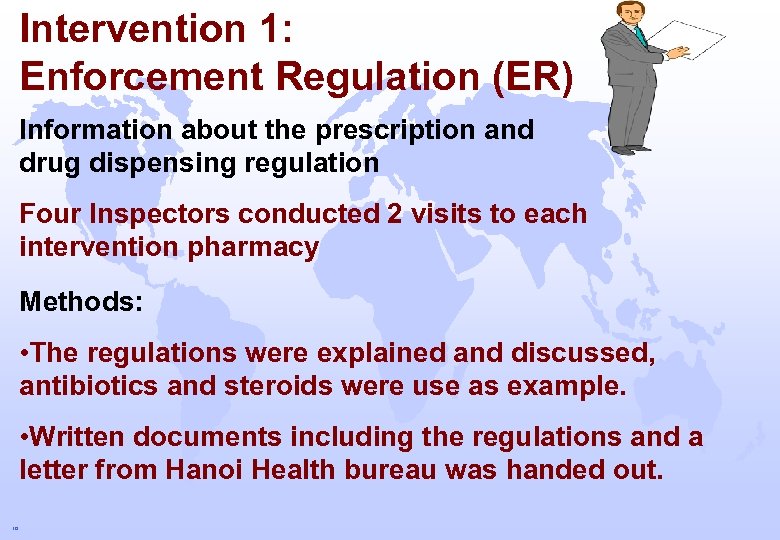 Intervention 1:
Enforcement Regulation (ER)

Information about the prescription and drug dispensing regulation

Four Inspectors conducted 2 visits to each intervention pharmacy

Methods:

•The regulations were explained and discussed, antibiotics and steroids were use as example.

•Written documents including the regulations and a letter from Hanoi Health bureau was handed out.

10